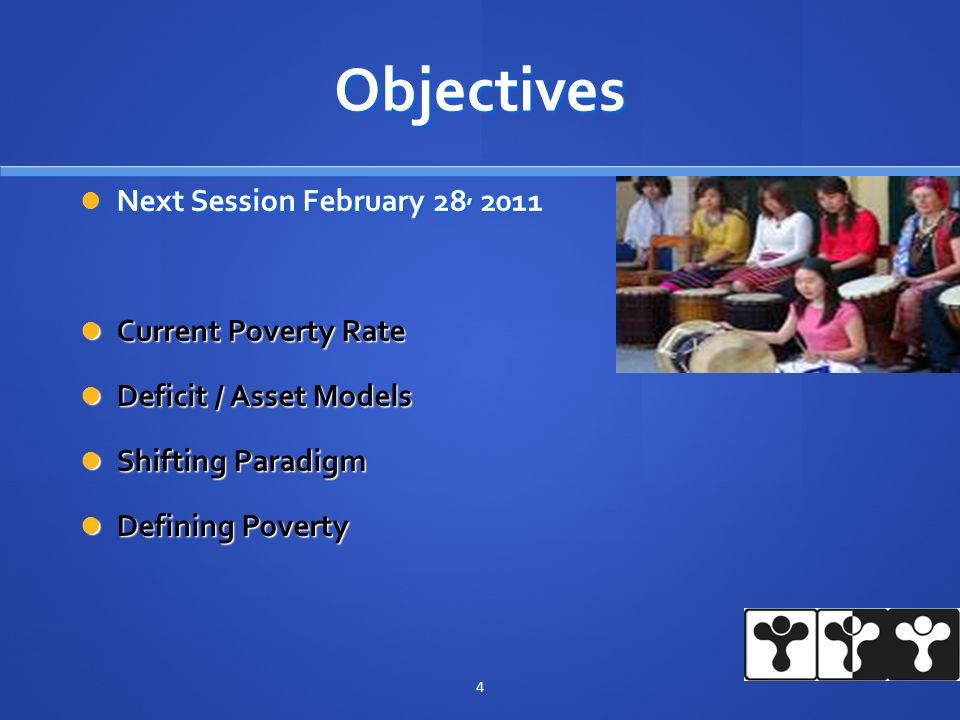 Objectives

Next Session February 28, 2011

Current Poverty Rate

Deficit / Asset Models

Shifting Paradigm

Defining Poverty

4